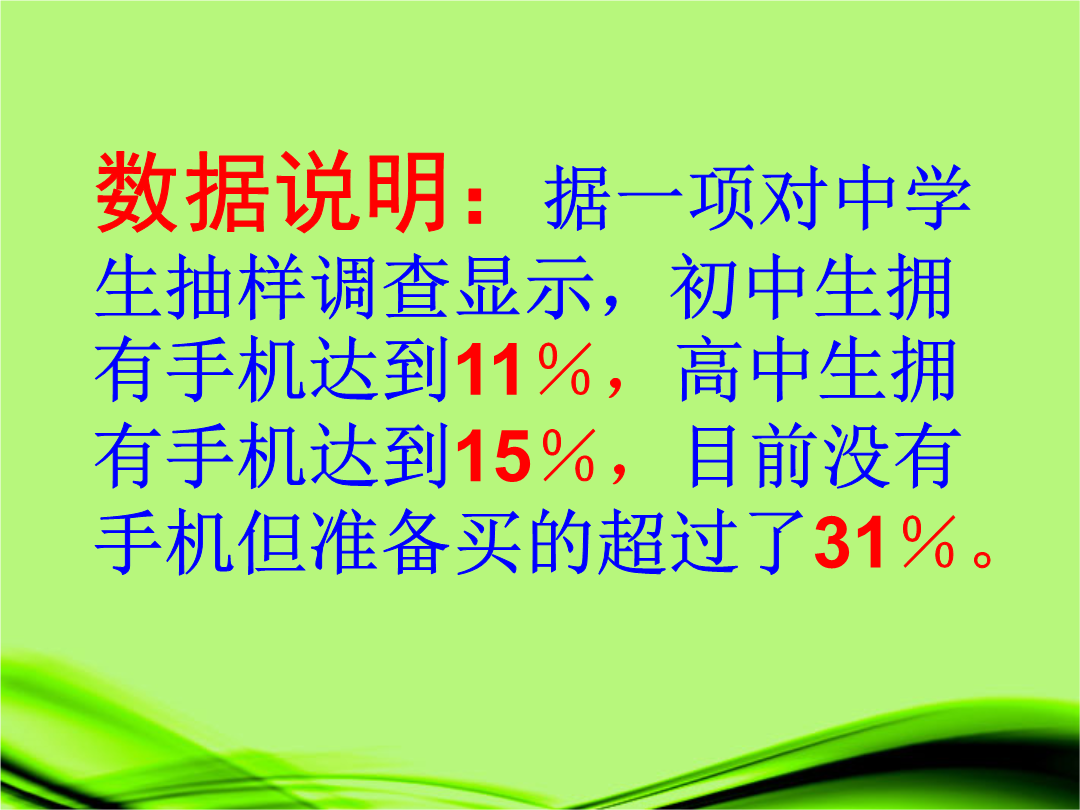 数据说明：据一项对中学生抽样调查显示，初中生拥有手机达到11％，高中生拥有手机达到15％，目前没有手机但准备买的超过了31％。